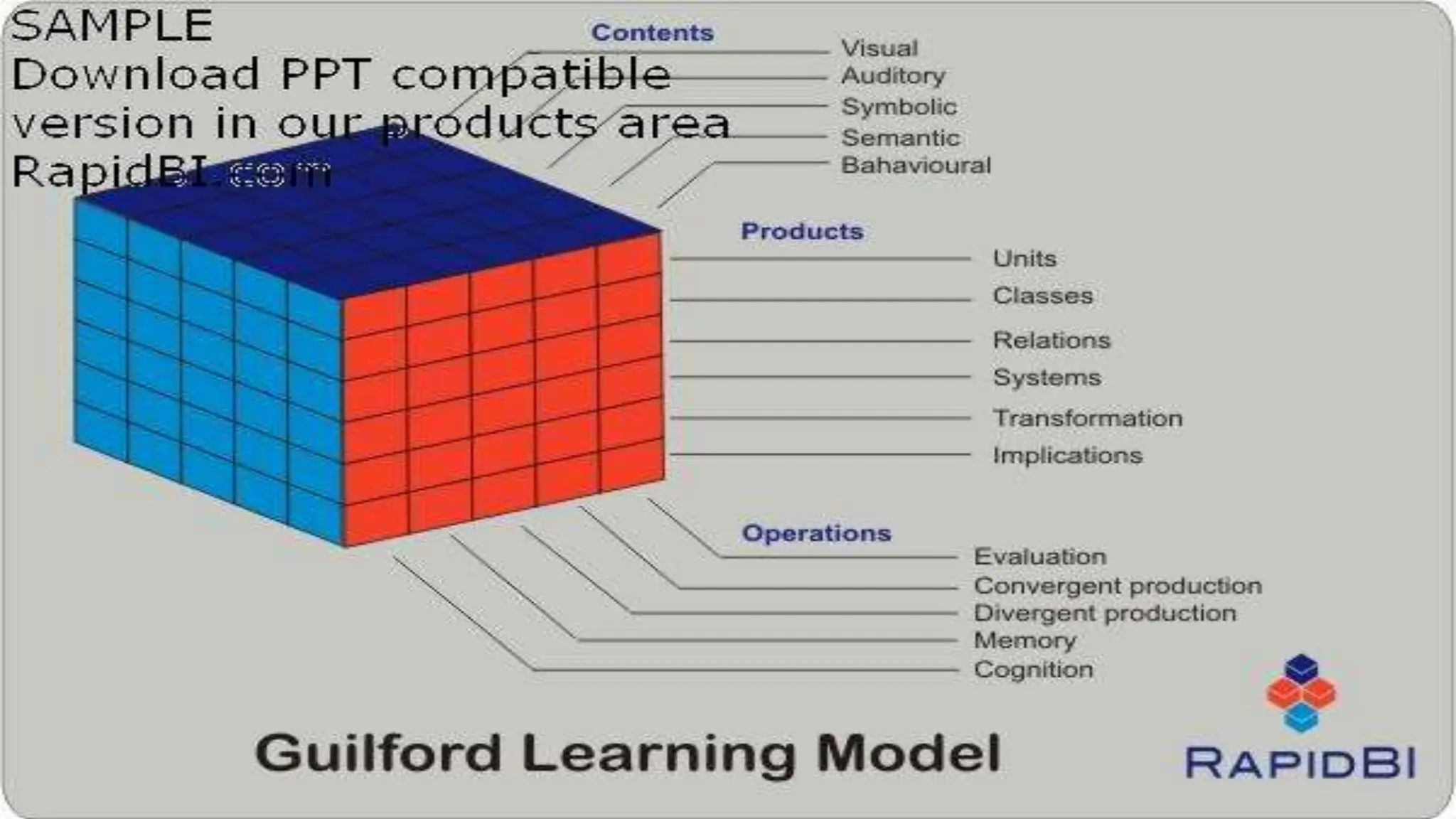 SAMPLE
Download PPT compatible version in our products area RapidBI.com

Contents
Visual
Auditory
Symbolic
Semantic
Bahavioural

Products
Units
Classes
Relations
Systems
Transformation
Implications

Operations
Evaluation
Convergent production
Divergent production
Memory
Cognition

Guilford Learning Model

RAPIDBI